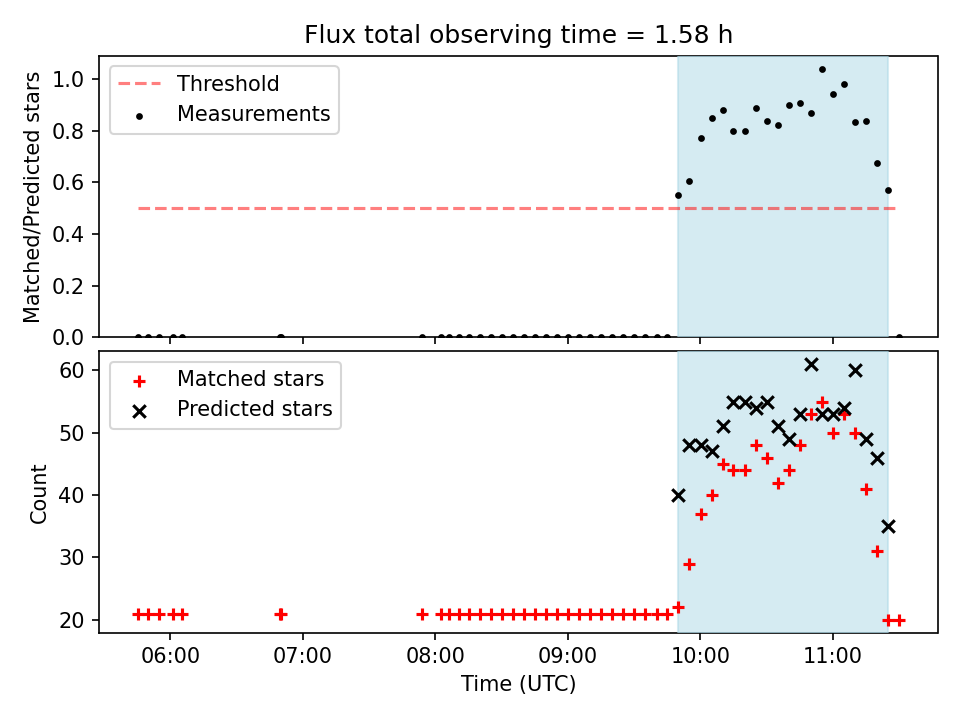 Flux total observing time = 1.58 h

Threshold
Measurements

Matched/Predicted stars

1.0
0.8
0.6
0.4
0.2
0.0

Matched stars
Predicted stars

Count

60
50
40
30
20

06:00
07:00
08:00
09:00
10:00
11:00

Time (UTC)